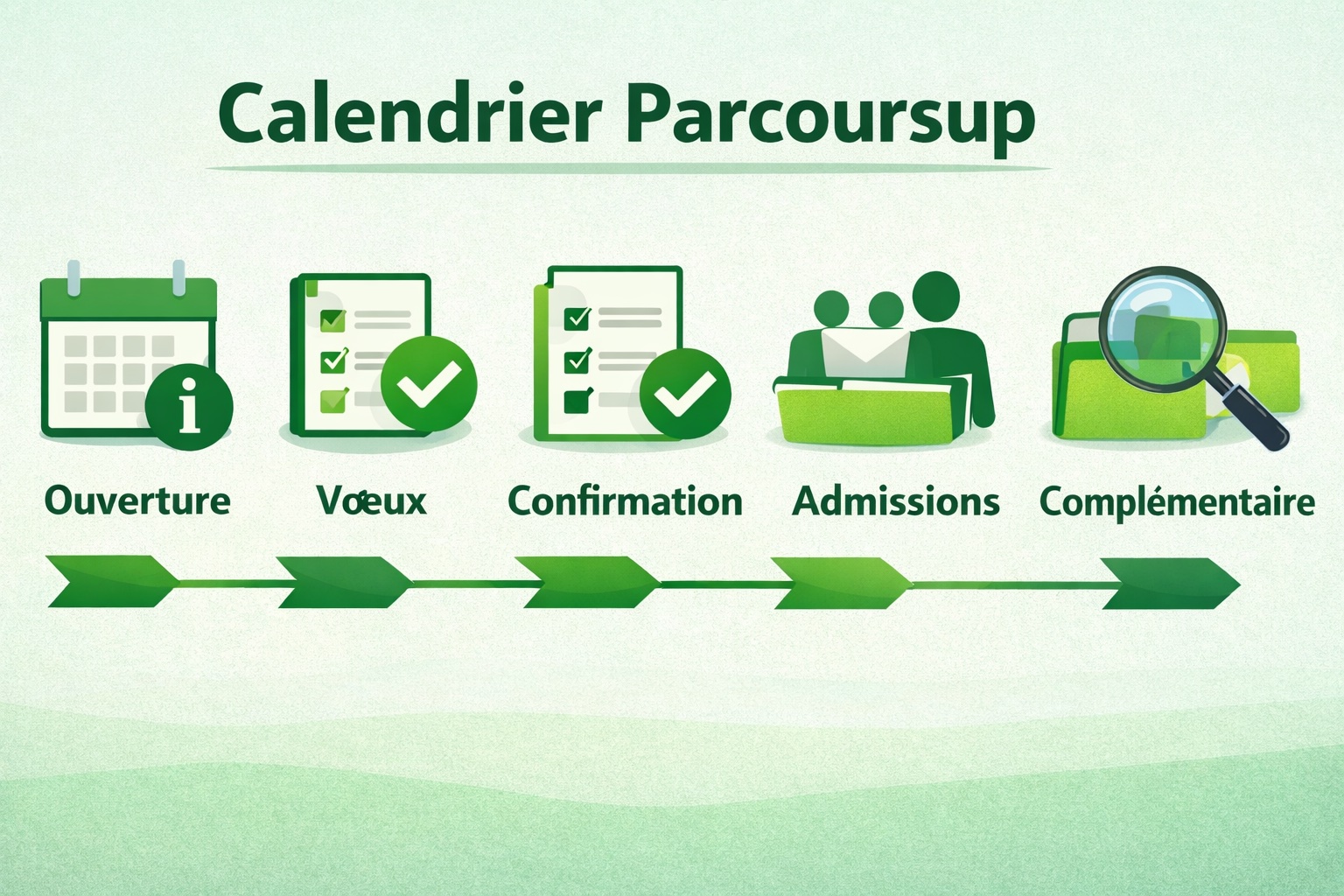 Calendrier Parcoursup

Ouverture

Vœux

Confirmation

Admissions

Complémentaire